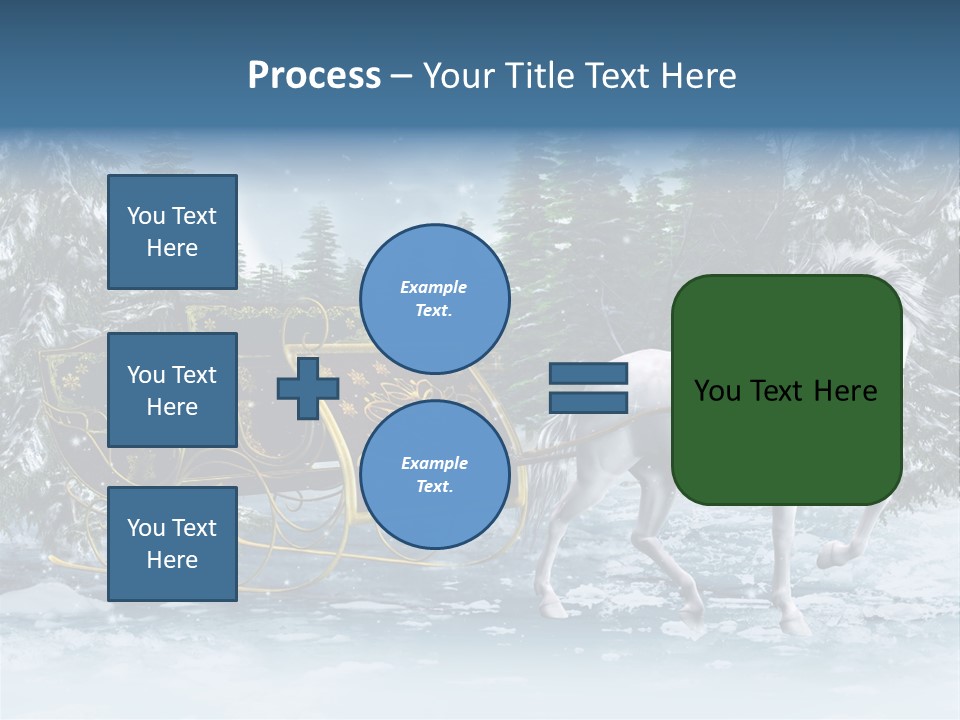 Process – Your Title Text Here

You Text Here

You Text Here

You Text Here

Example Text.

Example Text.

You Text Here